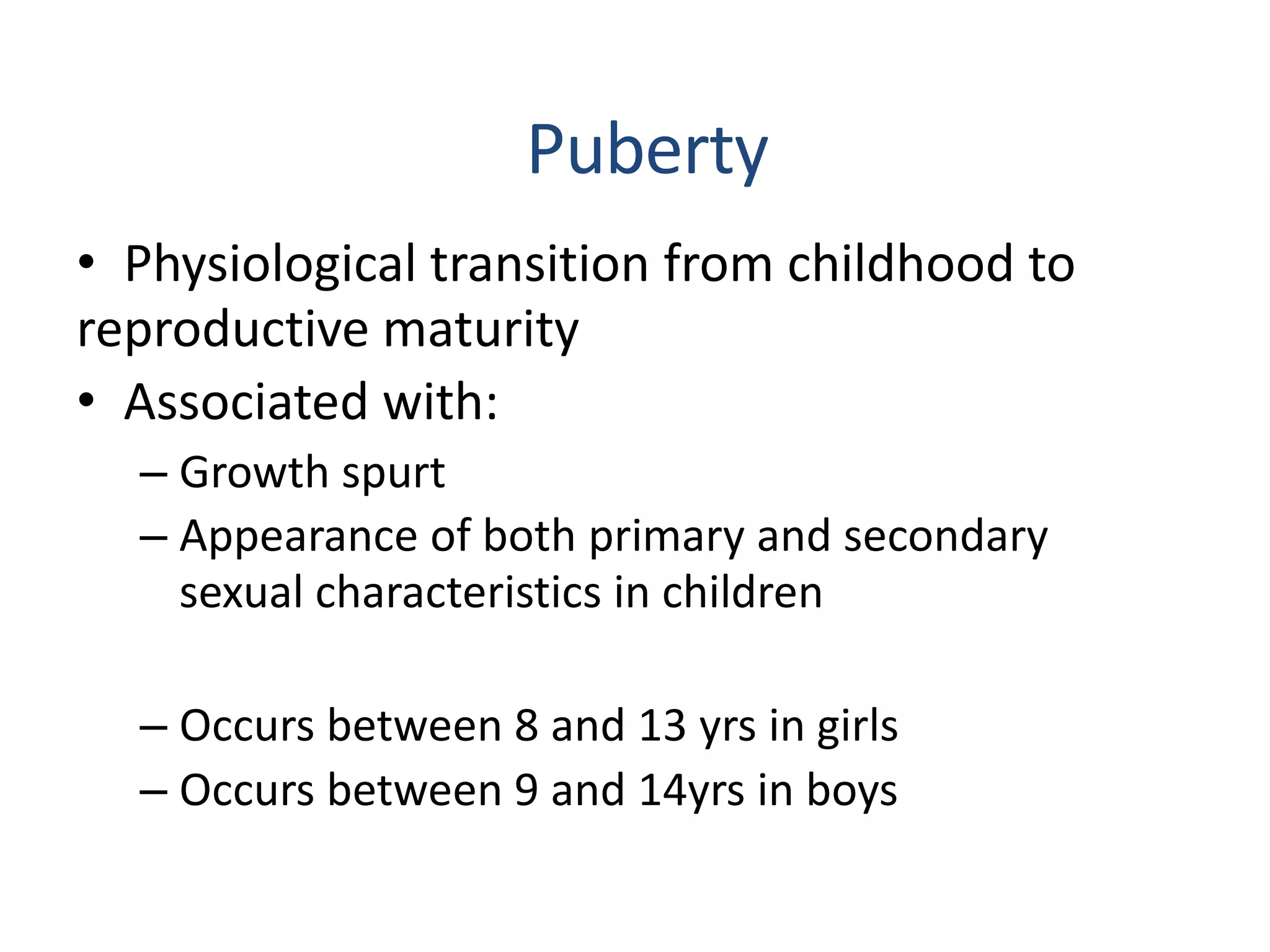 Puberty

• Physiological transition from childhood to reproductive maturity
• Associated with:
– Growth spurt
– Appearance of both primary and secondary sexual characteristics in children

– Occurs between 8 and 13 yrs in girls
– Occurs between 9 and 14yrs in boys